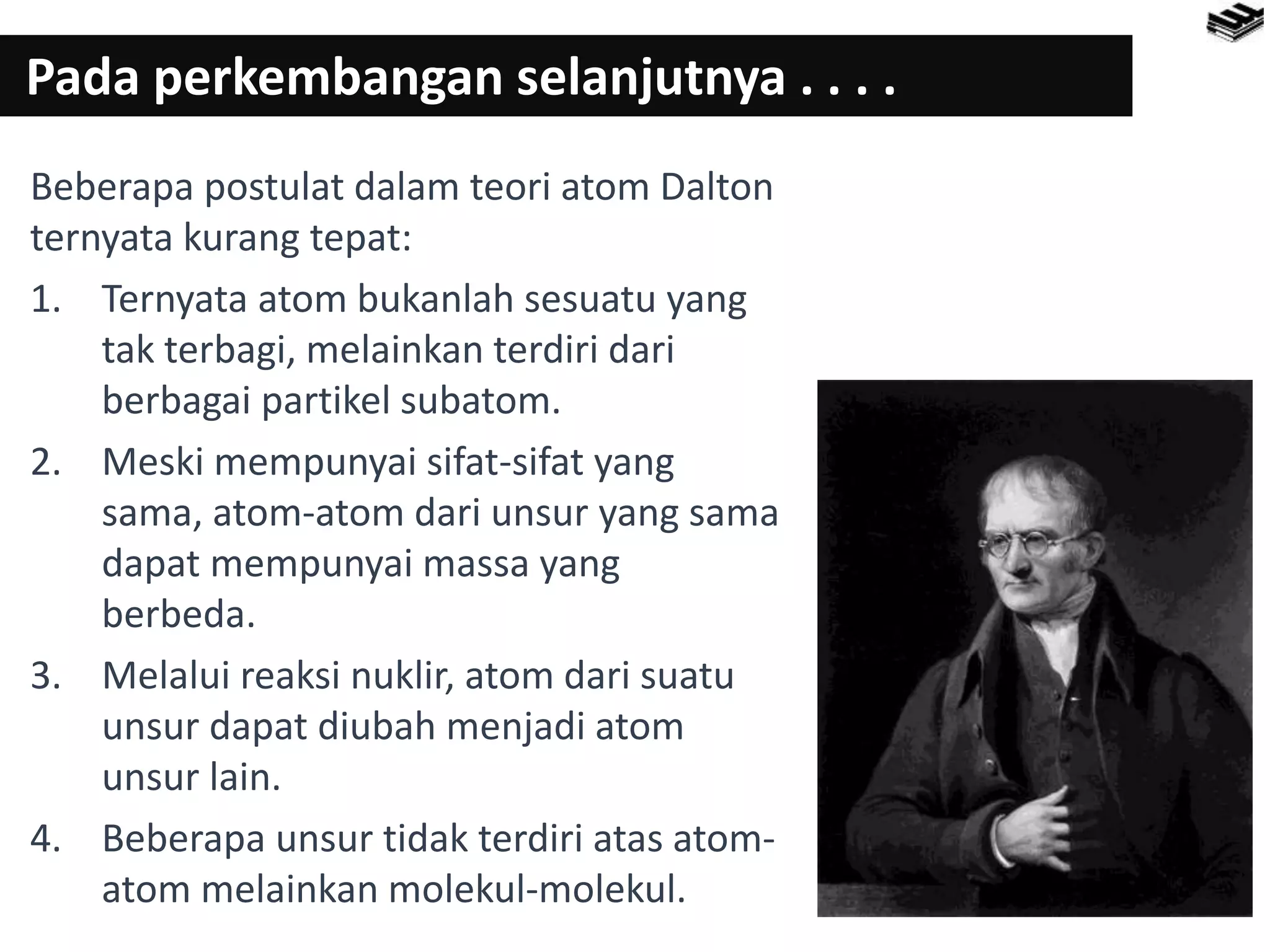 Pada perkembangan selanjutnya . . . .

Beberapa postulat dalam teori atom Dalton ternyata kurang tepat:

1. Ternyata atom bukanlah sesuatu yang tak terbagi, melainkan terdiri dari berbagai partikel subatom.
2. Meski mempunyai sifat-sifat yang sama, atom-atom dari unsur yang sama dapat mempunyai massa yang berbeda.
3. Melalui reaksi nuklir, atom dari suatu unsur dapat diubah menjadi atom unsur lain.
4. Beberapa unsur tidak terdiri atas atom-atom melainkan molekul-molekul.